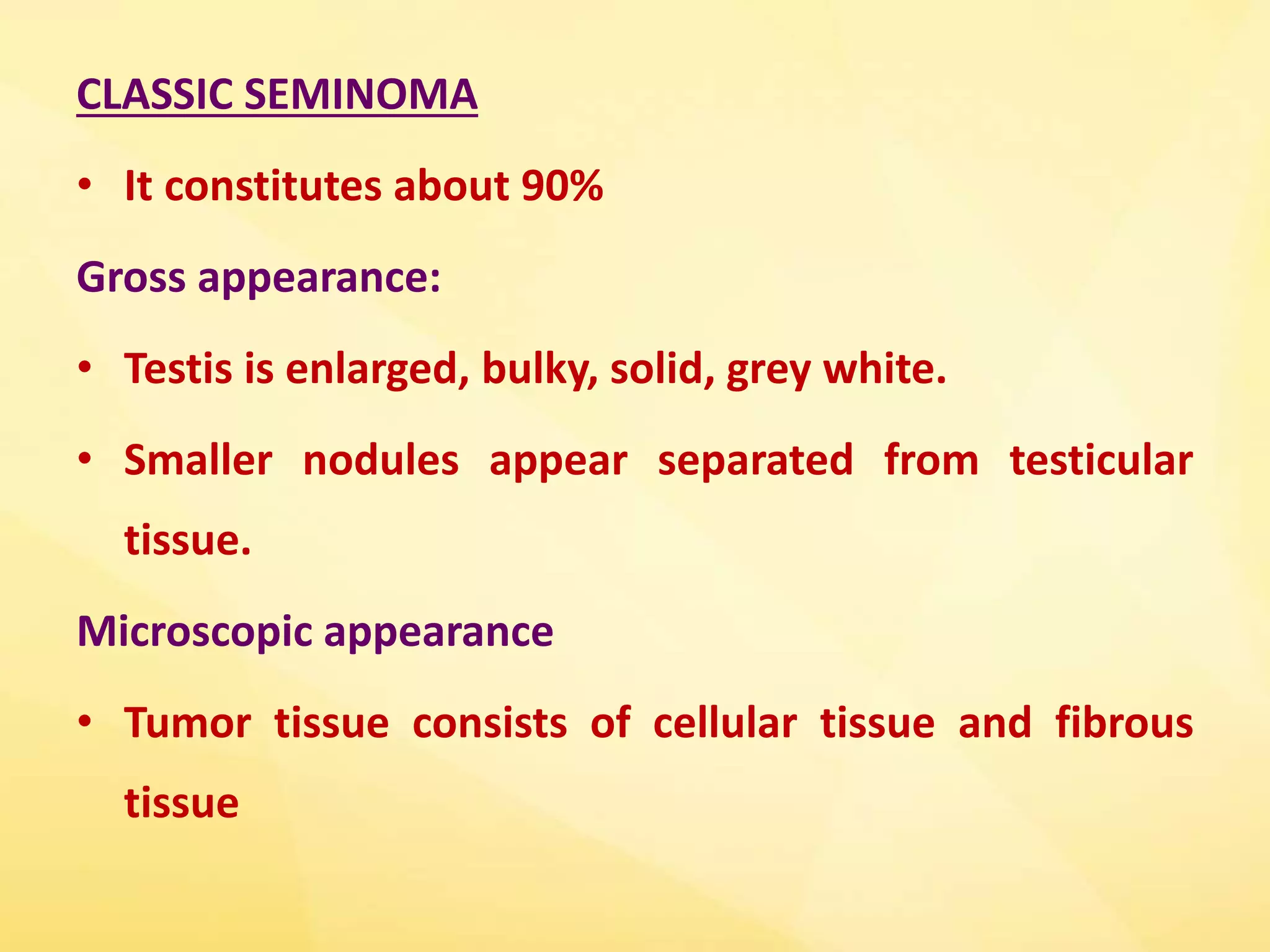 CLASSIC SEMINOMA

• It constitutes about 90%

Gross appearance:

• Testis is enlarged, bulky, solid, grey white.

• Smaller nodules appear separated from testicular tissue.

Microscopic appearance

• Tumor tissue consists of cellular tissue and fibrous tissue